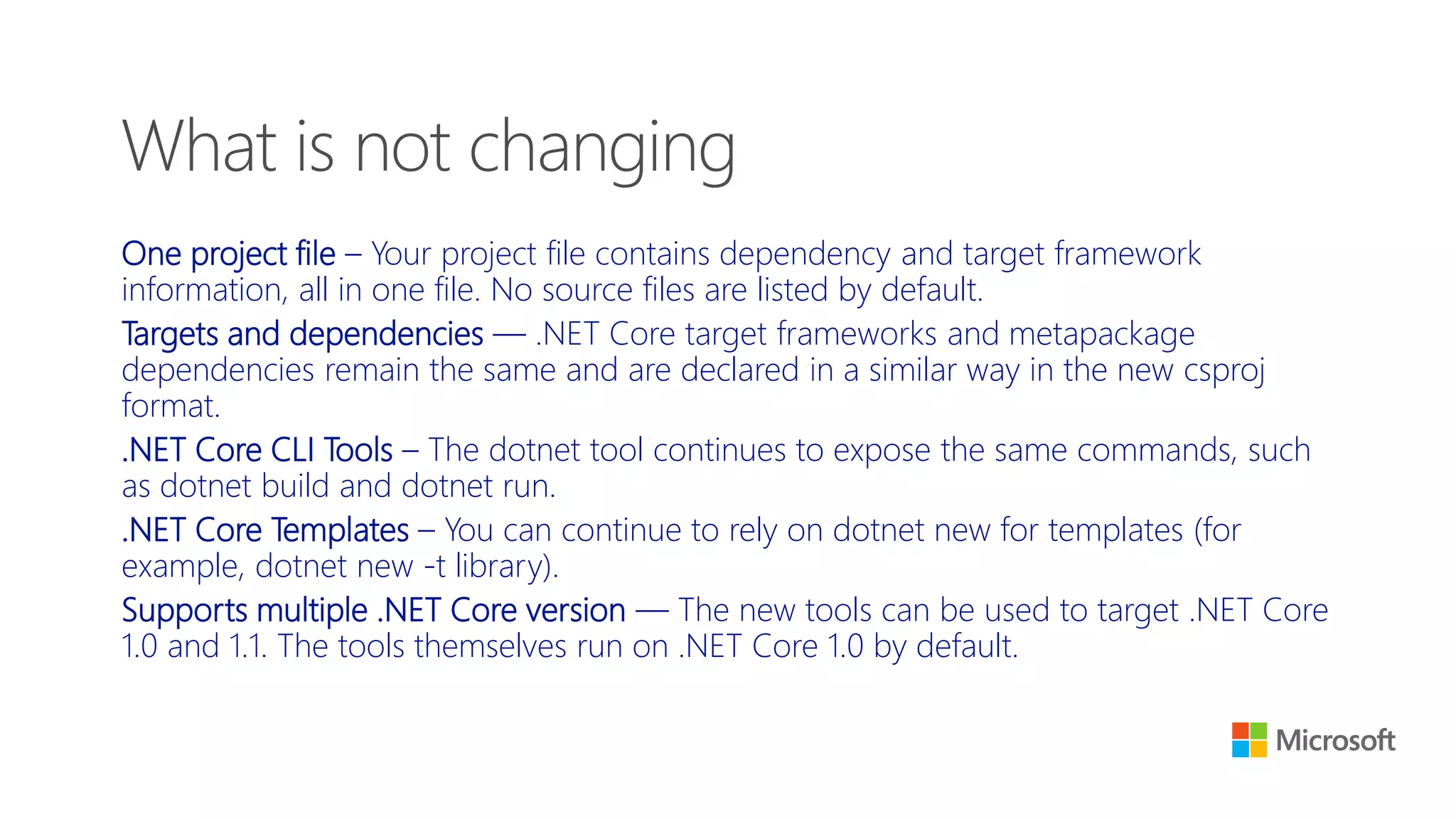 What is not changing

One project file – Your project file contains dependency and target framework information, all in one file. No source files are listed by default.

Targets and dependencies — .NET Core target frameworks and metapackage dependencies remain the same and are declared in a similar way in the new csproj format.

.NET Core CLI Tools – The dotnet tool continues to expose the same commands, such as dotnet build and dotnet run.

.NET Core Templates – You can continue to rely on dotnet new for templates (for example, dotnet new -t library).

Supports multiple .NET Core version — The new tools can be used to target .NET Core 1.0 and 1.1. The tools themselves run on .NET Core 1.0 by default.

Microsoft